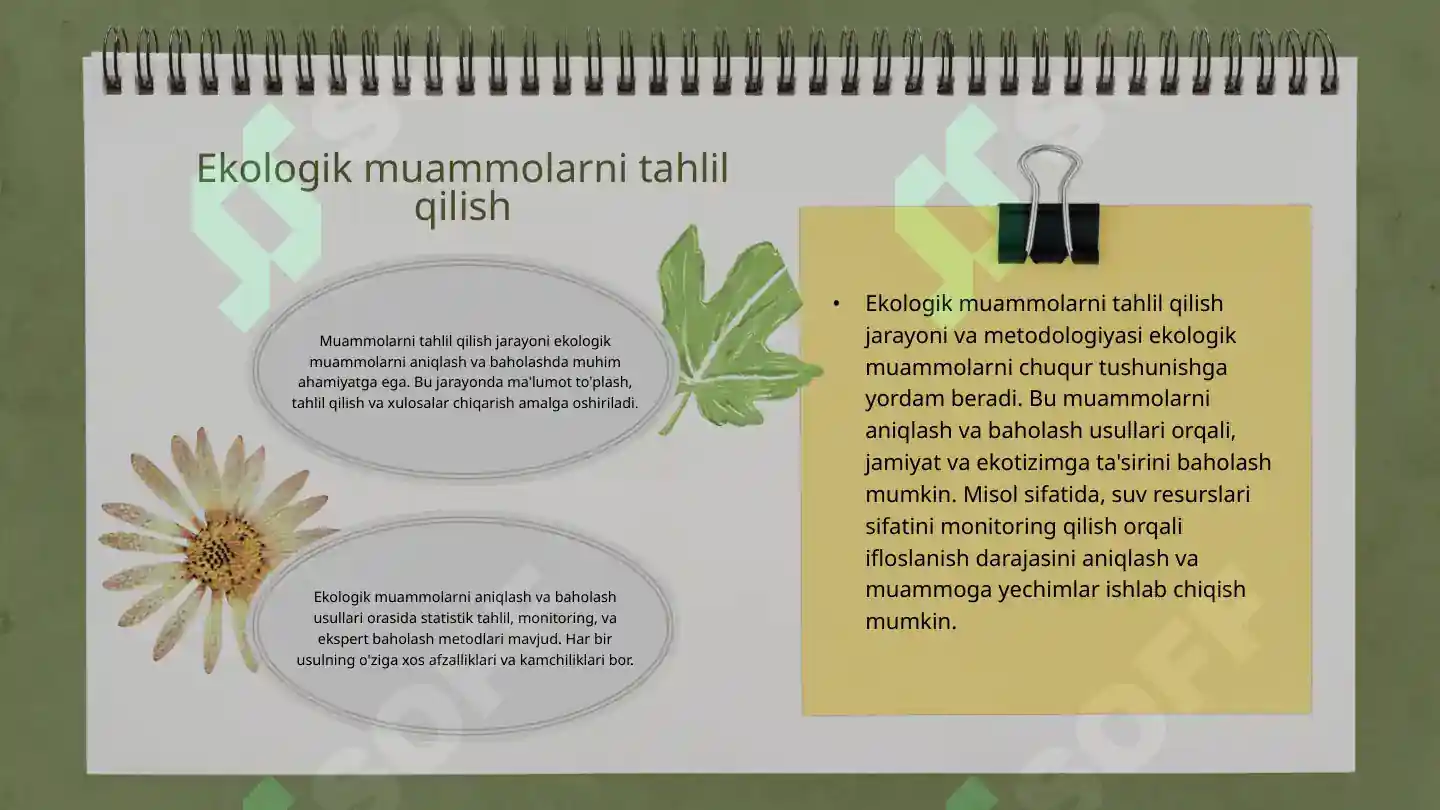 Ekologik muammolarni tahlil qilish

Muammolarni tahlil qilish jarayoni ekologik muammolarni aniqlash va baholashda muhim ahamiyatga ega. Bu jarayonda ma'lumot to'plash, tahlil qilish va xulosalar chiqarish amalga oshiriladi.

Ekologik muammolarni aniqlash va baholash usullari orasida statistik tahlil, monitoring, va ekspert baholash metodlari mavjud. Har bir usulning o'ziga xos afzalliklari va kamchiliklari bor.

• Ekologik muammolarni tahlil qilish jarayoni va metodologiyasi ekologik muammolarni chuqur tushunishga yordam beradi. Bu muammolarni aniqlash va baholash usullari orqali, jamiyat va ekotizimga ta'sirini baholash mumkin. Misol sifatida, suv resurslari sifatini monitoring qilish orqali ifloslanish darajasini aniqlash va muammoga yechimlar ishlab chiqish mumkin.